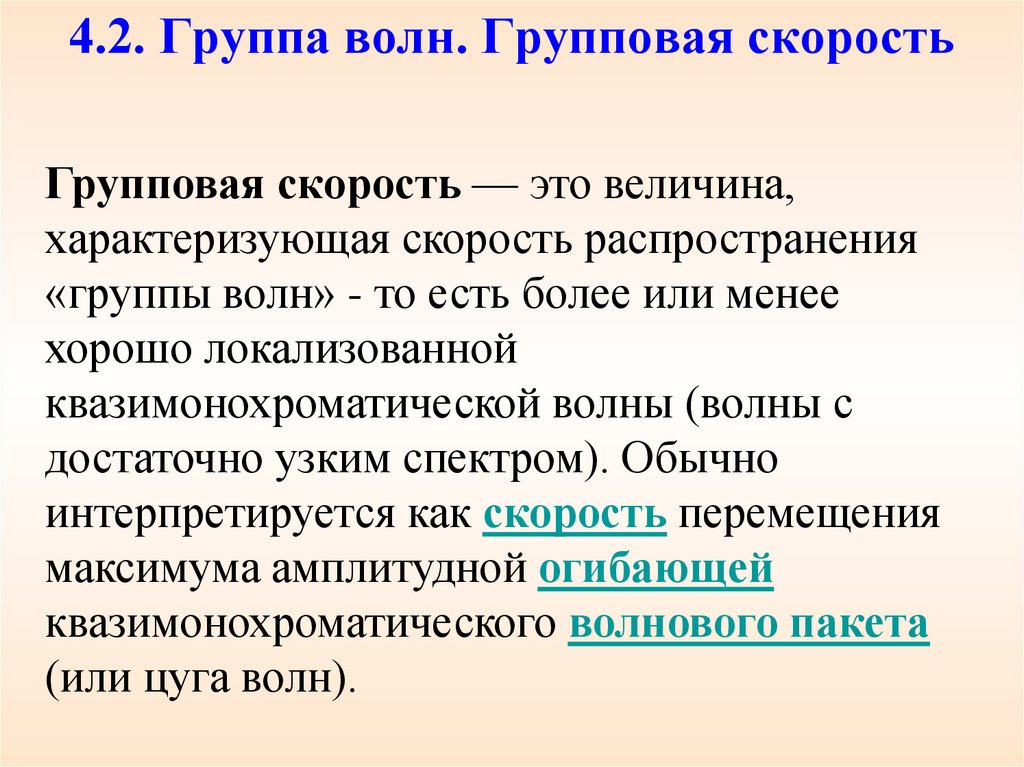 4.2. Группа волн. Групповая скорость

Групповая скорость — это величина, характеризующая скорость распространения «группы волн» - то есть более или менее хорошо локализованной квазимонохроматической волны (волны с достаточно узким спектром). Обычно интерпретируется как скорость перемещения максимума амплитудной огибающей квазимонохроматического волнового пакета (или цуга волн).